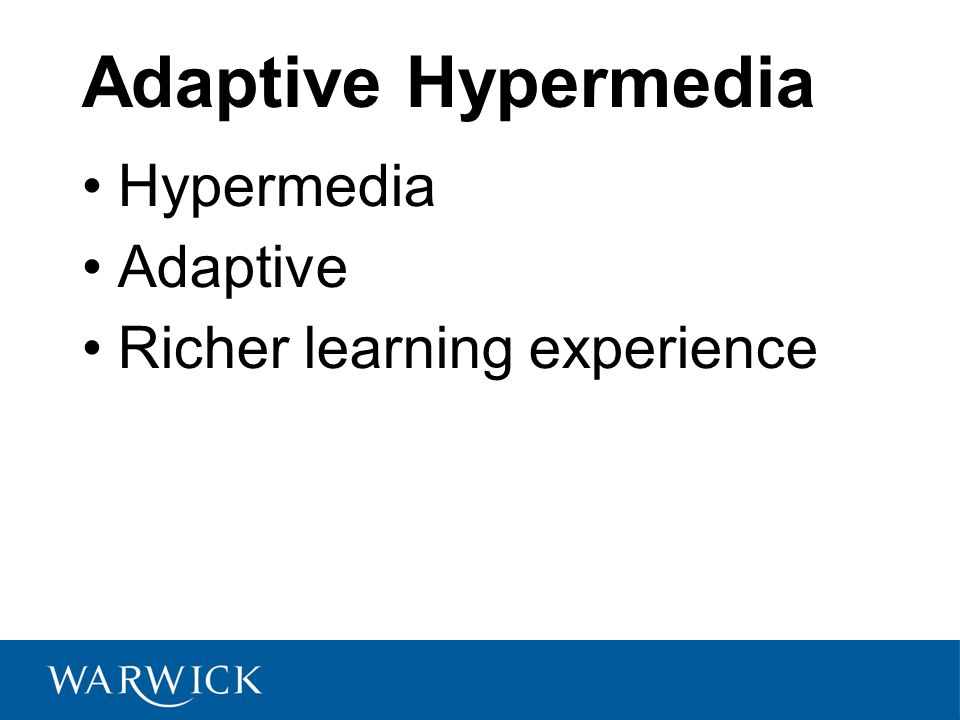 Adaptive Hypermedia

• Hypermedia
• Adaptive
• Richer learning experience

WARWICK